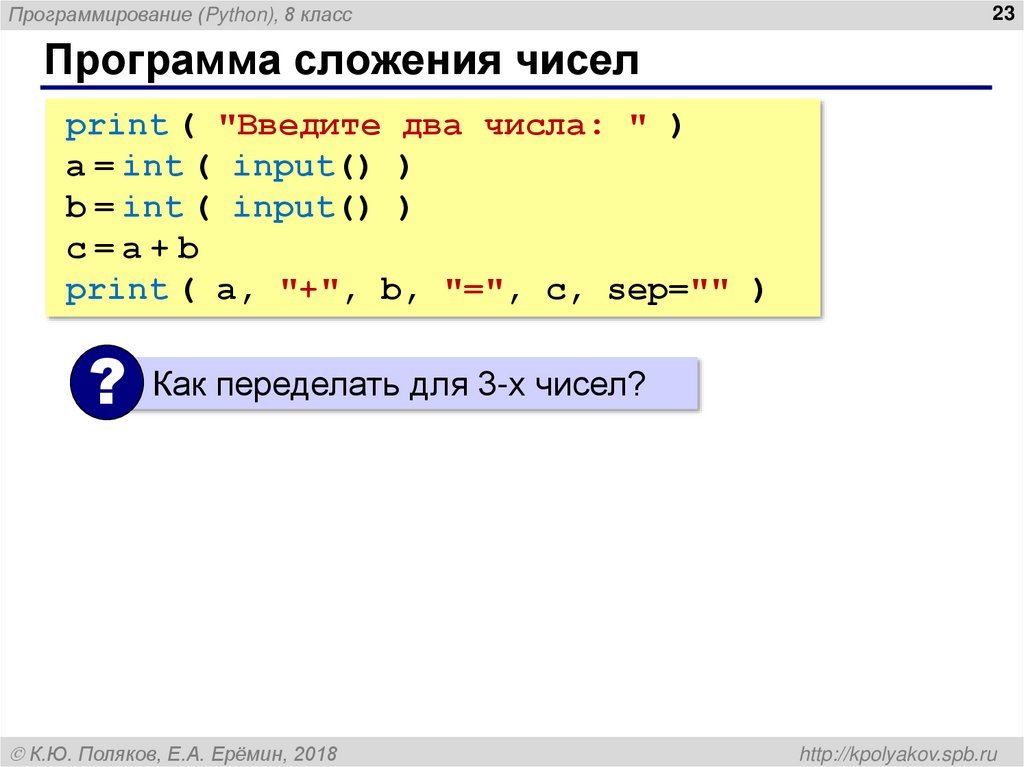 Программирование (Python), 8 класс

23

Программа сложения чисел

print ( "Введите два числа: " )
a = int ( input() )
b = int ( input() )
c = a + b
print ( a, "+", b, "=", c, sep="" )

?

Как переделать для 3-х чисел?

© К.Ю. Поляков, Е.А. Ерёмин, 2018

http://kpolyakov.spb.ru